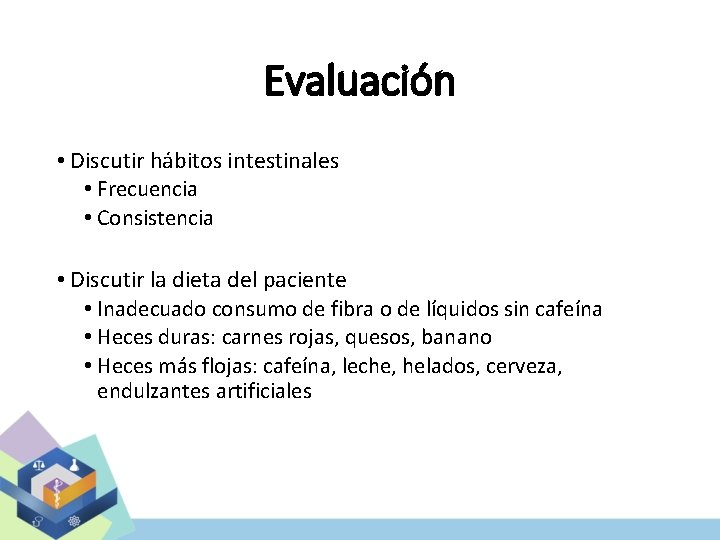 Evaluación

• Discutir hábitos intestinales
  • Frecuencia
  • Consistencia

• Discutir la dieta del paciente
  • Inadecuado consumo de fibra o de líquidos sin cafeína
  • Heces duras: carnes rojas, quesos, banano
  • Heces más flojas: cafeína, leche, helados, cerveza, endulzantes artificiales